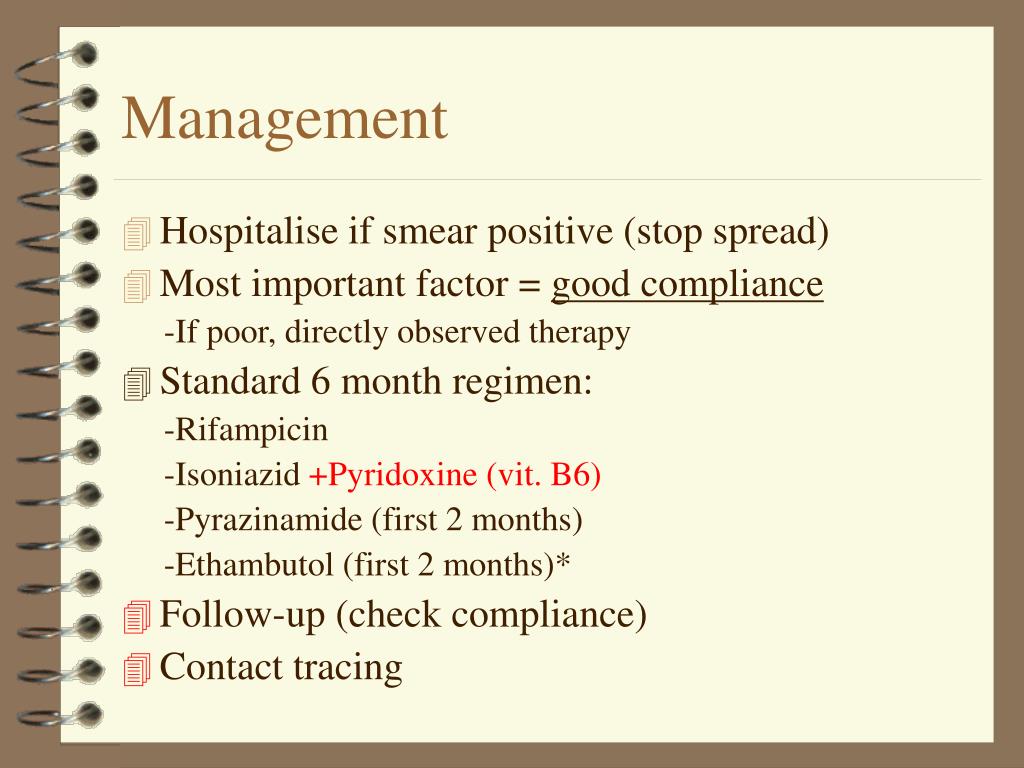 Management

Hospitalise if smear positive (stop spread)

Most important factor = good compliance

-If poor, directly observed therapy

Standard 6 month regimen:

-Rifampicin

-Isoniazid +Pyridoxine (vit. B6)

-Pyrazinamide (first 2 months)

-Ethambutol (first 2 months)*

Follow-up (check compliance)

Contact tracing